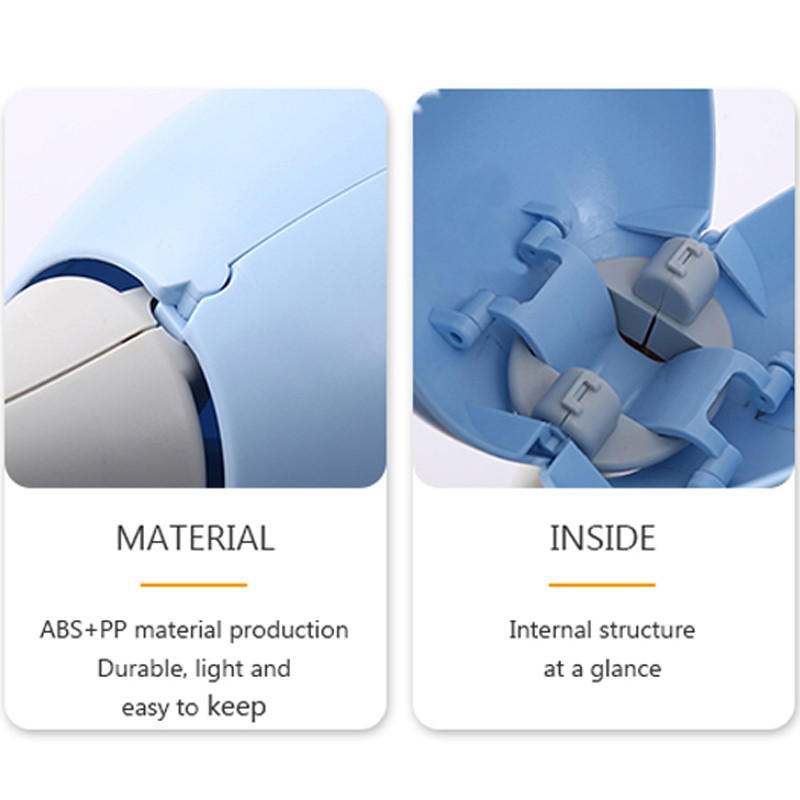 MATERIAL

ABS+PP material production
Durable, light and
easy to keep

INSIDE

Internal structure
at a glance